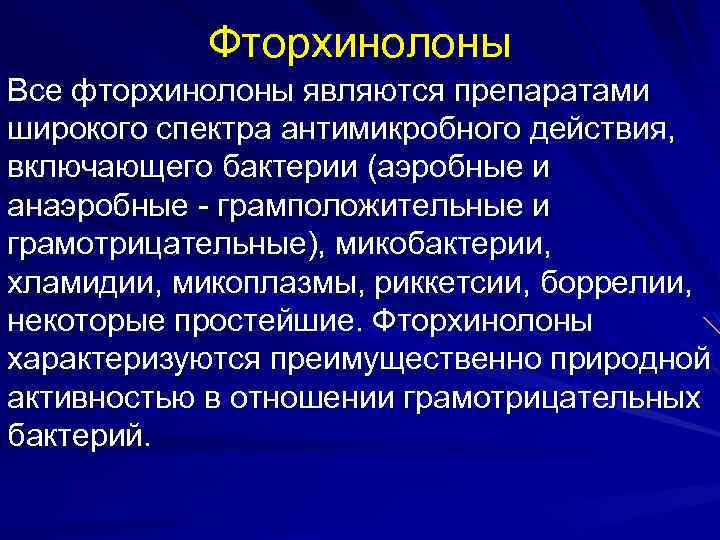 Фторхинолоны

Все фторхинолоны являются препаратами широкого спектра антимикробного действия, включающего бактерии (аэробные и анаэробные - грамположительные и грамотрицательные), микобактерии, хламидии, микоплазмы, риккетсии, боррелии, некоторые простейшие. Фторхинолоны характеризуются преимущественно природной активностью в отношении грамотрицательных бактерий.